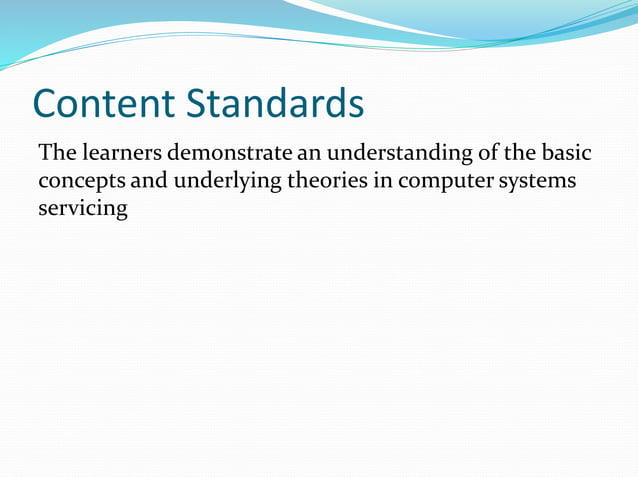 Content Standards

The learners demonstrate an understanding of the basic concepts and underlying theories in computer systems servicing